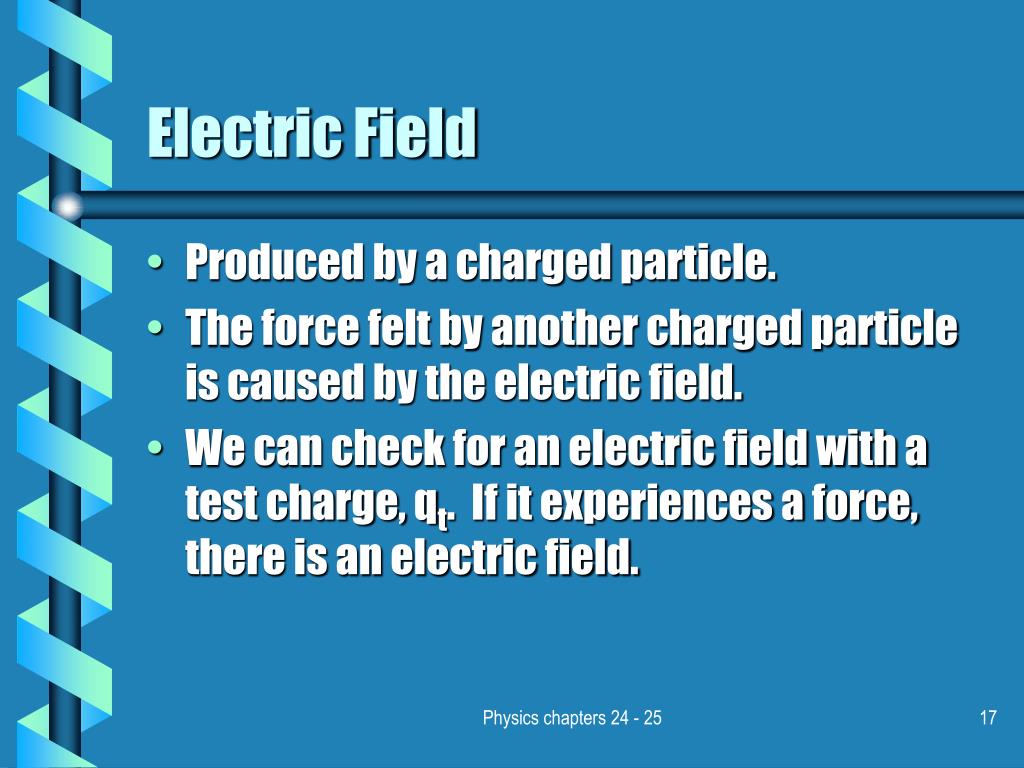 Electric Field

• Produced by a charged particle.
• The force felt by another charged particle is caused by the electric field.
• We can check for an electric field with a test charge, $q_t$. If it experiences a force, there is an electric field.

Physics chapters 24 - 25

17